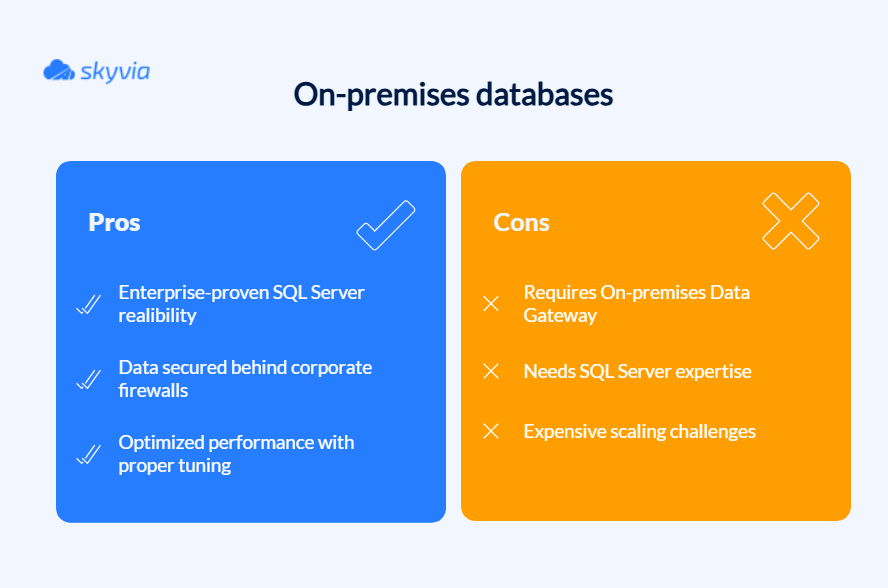 skyvia

On-premises databases

Pros

Enterprise-proven SQL Server realibility

Data secured behind corporate firewalls

Optimized performance with proper tuning

Cons

Requires On-premises Data Gateway

Needs SQL Server expertise

Expensive scaling challenges